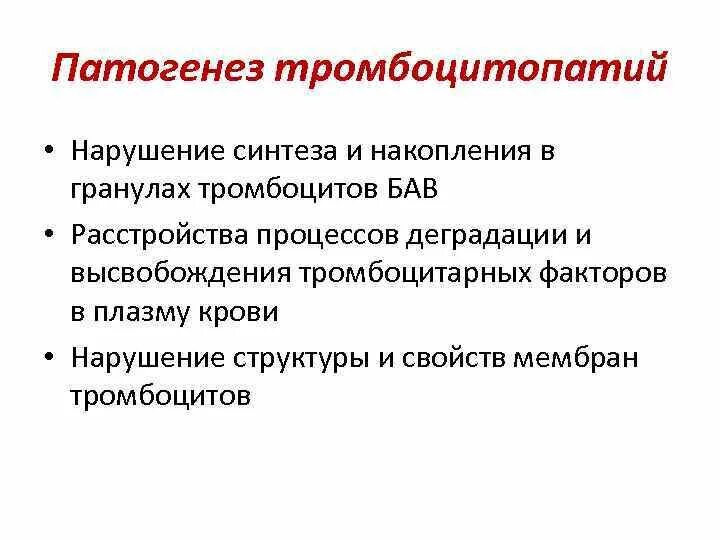 Патогенез тромбоцитопатий

• Нарушение синтеза и накопления в гранулах тромбоцитов БАВ
• Расстройства процессов деградации и высвобождения тромбоцитарных факторов в плазму крови
• Нарушение структуры и свойств мембран тромбоцитов